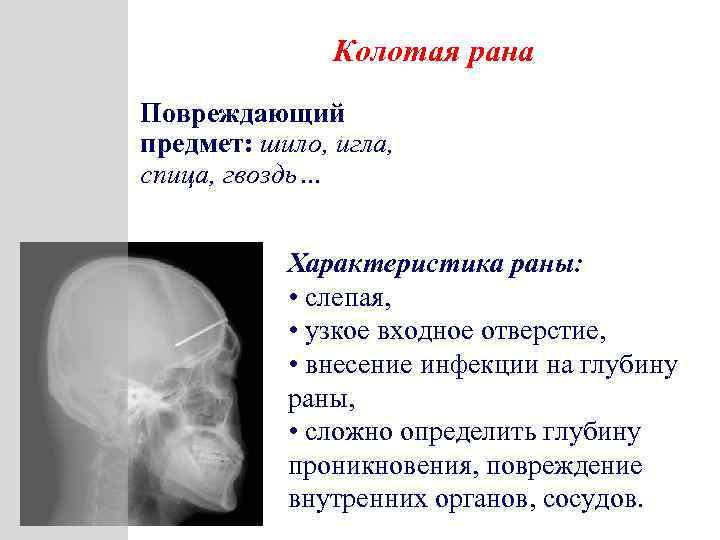 Колотая рана

Повреждающий предмет: шило, игла, спица, гвоздь…

Характеристика раны:
• слепая,
• узкое входное отверстие,
• внесение инфекции на глубину раны,
• сложно определить глубину проникновения, повреждение внутренних органов, сосудов.